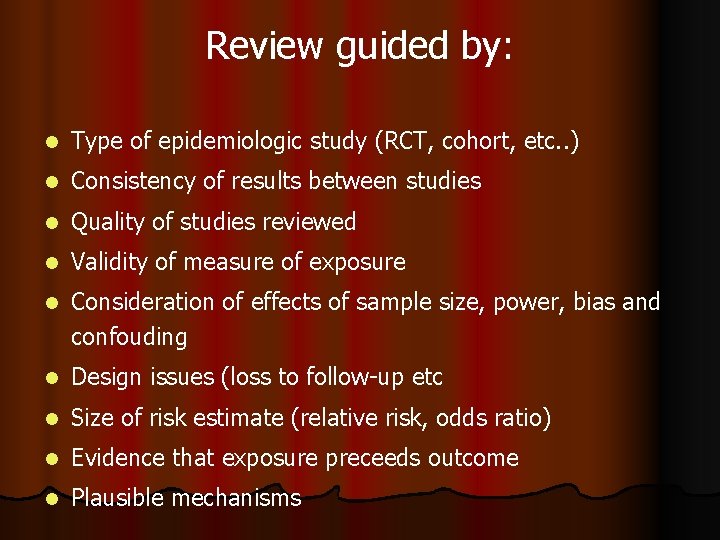 Review guided by:

- Type of epidemiologic study (RCT, cohort, etc..)
- Consistency of results between studies
- Quality of studies reviewed
- Validity of measure of exposure
- Consideration of effects of sample size, power, bias and confouding
- Design issues (loss to follow-up etc
- Size of risk estimate (relative risk, odds ratio)
- Evidence that exposure preceeds outcome
- Plausible mechanisms